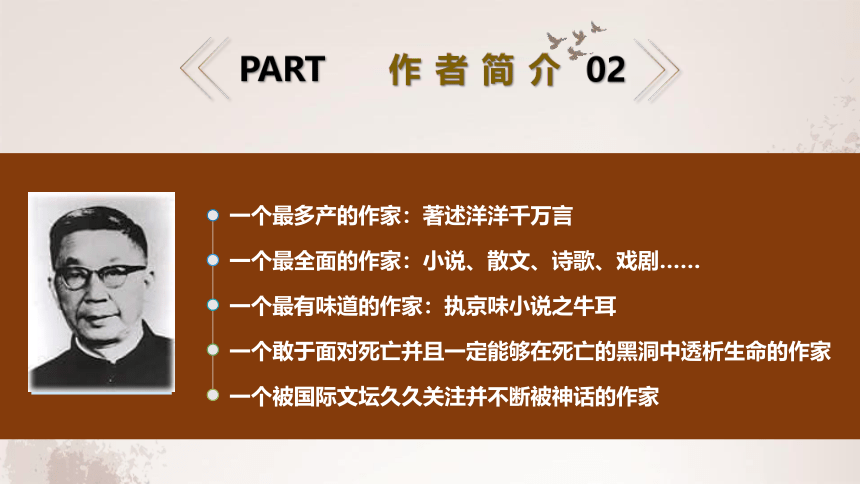 PART 作者简介 02

一个最多产的作家：著述洋洋千万言

一个最全面的作家：小说、散文、诗歌、戏剧……

一个最有味道的作家：执京味小说之牛耳

一个敢于面对死亡并且一定能够在死亡的黑洞中透析生命的作家

一个被国际文坛久久关注并不断被神话的作家